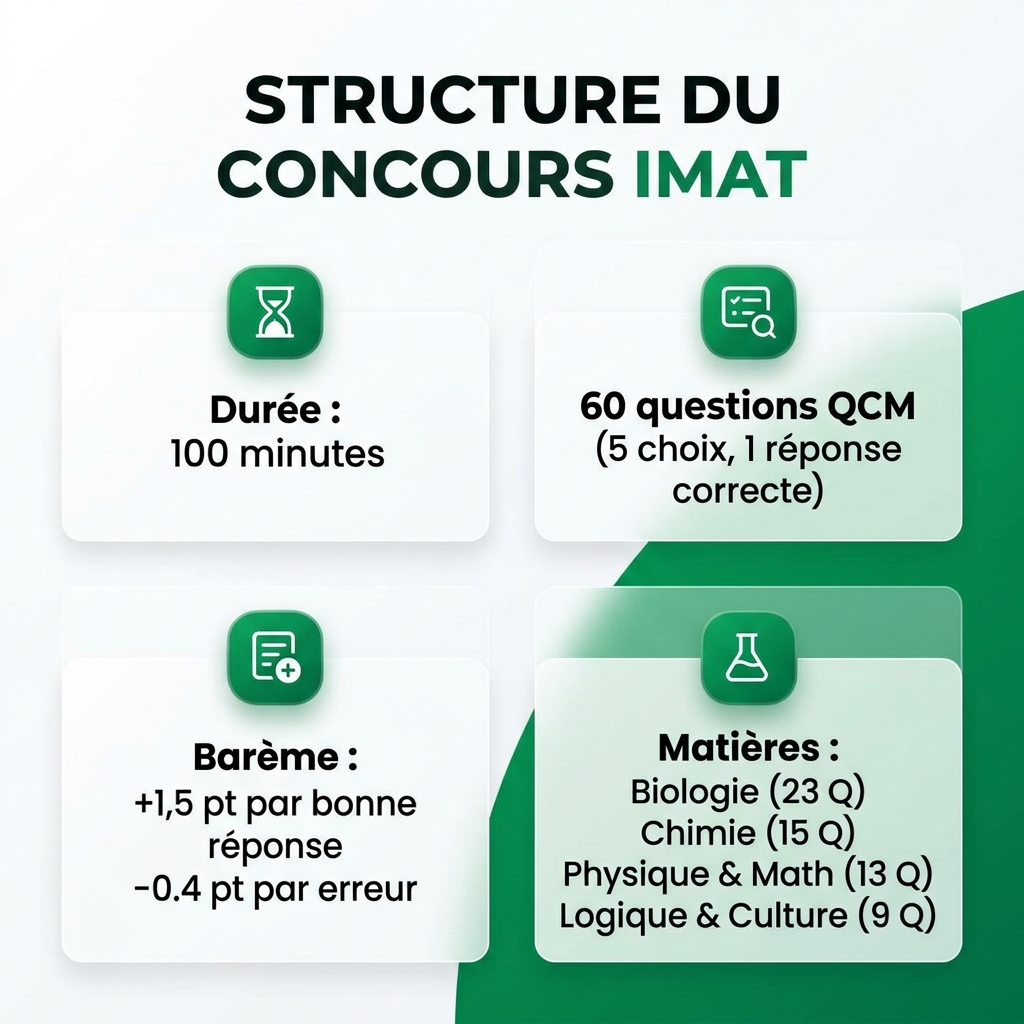 STRUCTURE DU CONCOURS IMAT

Durée :
100 minutes

60 questions QCM
(5 choix, 1 réponse correcte)

Barème :
+1,5 pt par bonne réponse
-0.4 pt par erreur

Matières :
Biologie (23 Q)
Chimie (15 Q)
Physique & Math (13 Q)
Logique & Culture (9 Q)